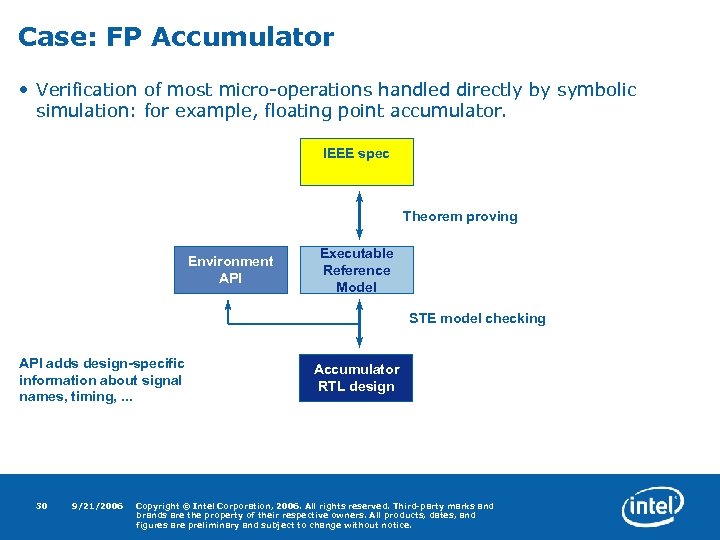 Case: FP Accumulator

• Verification of most micro-operations handled directly by symbolic simulation: for example, floating point accumulator.

IEEE spec

Theorem proving

Environment API

Executable Reference Model

STE model checking

API adds design-specific information about signal names, timing, ...

Accumulator RTL design

30   9/21/2006   Copyright © Intel Corporation, 2006. All rights reserved. Third-party marks and brands are the property of their respective owners. All products, dates, and figures are preliminary and subject to change without notice.

intel